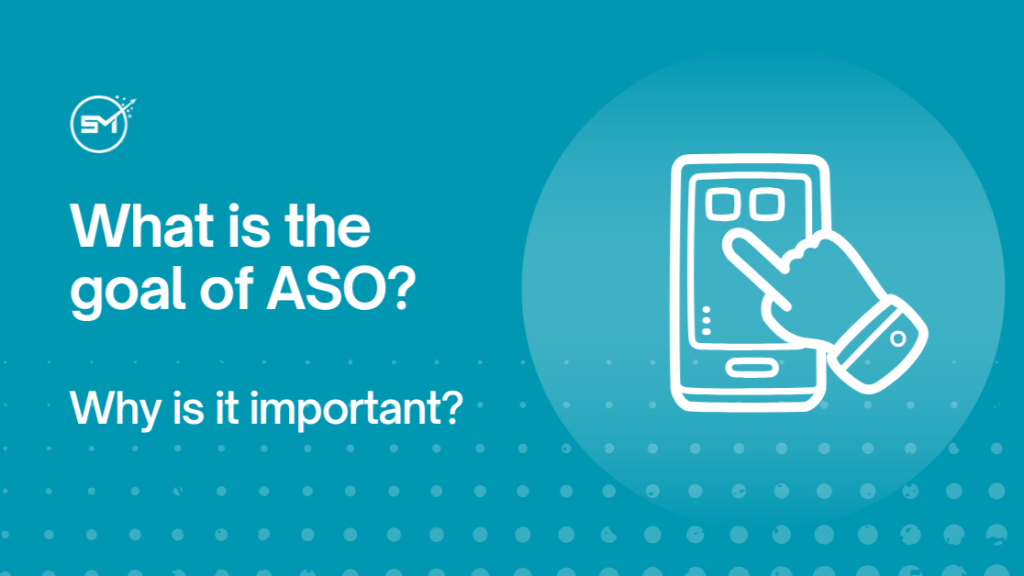 SM

What is the goal of ASO?

Why is it important?